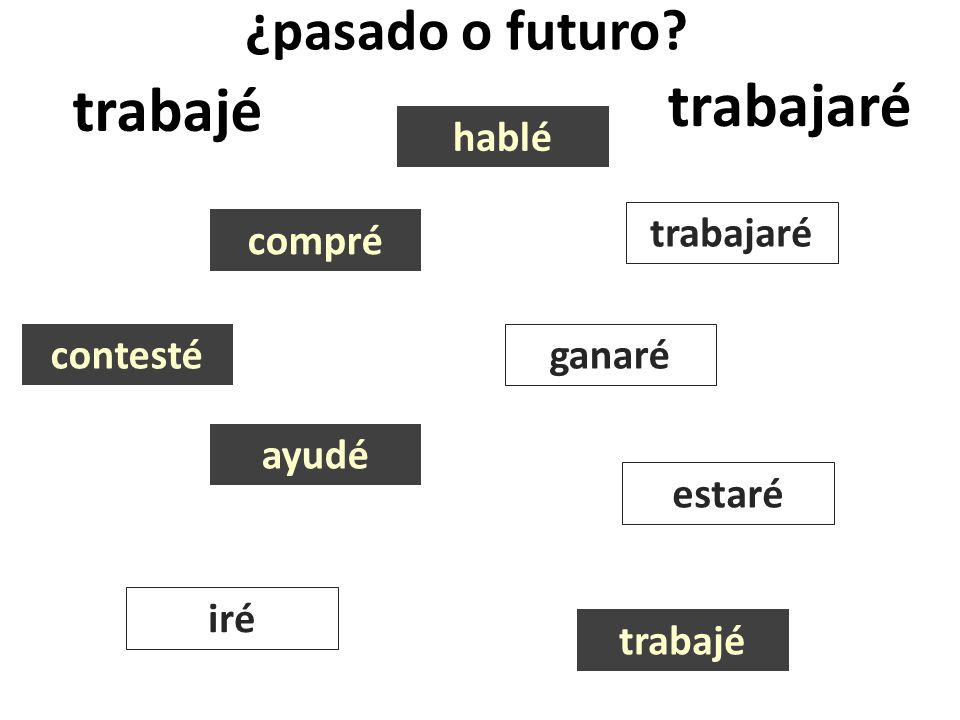 ¿pasado o futuro?

trabajé

trabajaré

hablé

compré

trabajaré

contesté

ganaré

ayudé

estaré

iré

trabajé